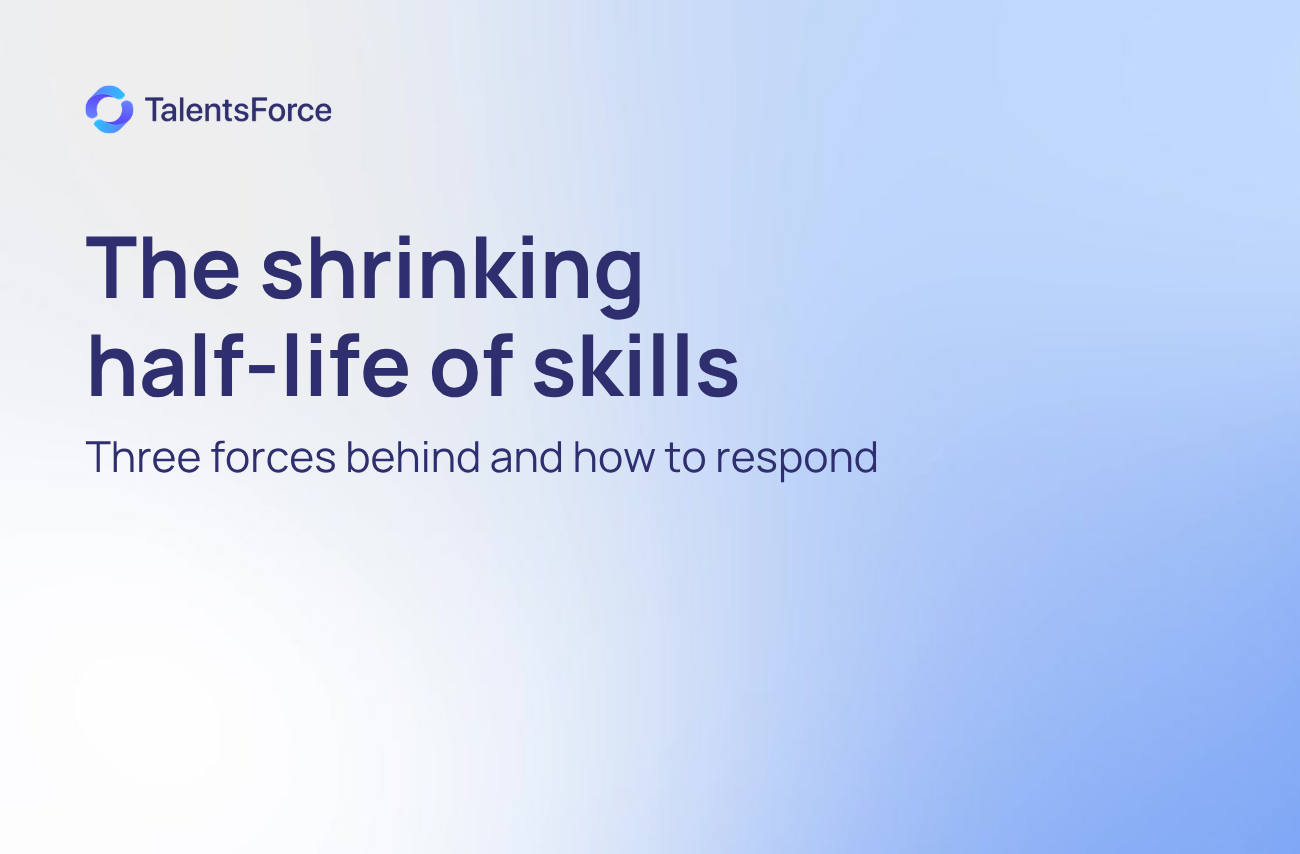 TalentsForce

The shrinking half-life of skills

Three forces behind and how to respond